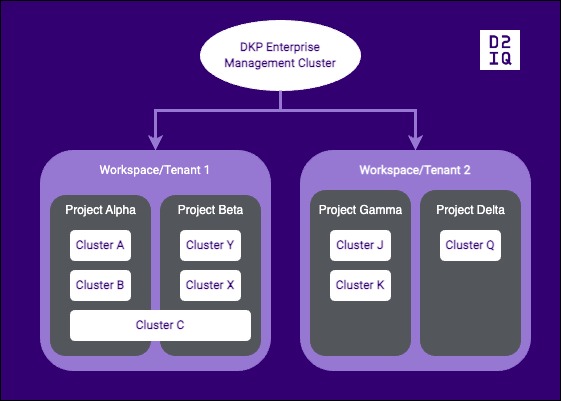 DKP Enterprise Management Cluster

D2
IQ

Workspace/Tenant 1

Project Alpha

Cluster A

Cluster B

Project Beta

Cluster Y

Cluster X

Cluster C

Workspace/Tenant 2

Project Gamma

Cluster J

Cluster K

Project Delta

Cluster Q